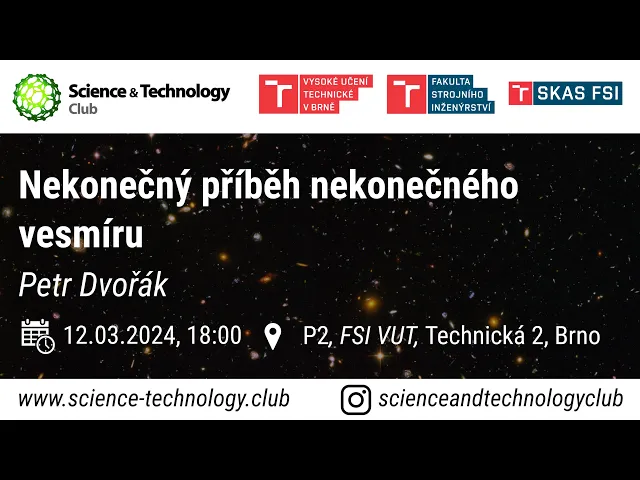 Science & Technology Club

VYSOKÉ UČENÍ TECHNICKÉ V BRNĚ

FAKULTA STROJNÍHO INŽENÝRSTVÍ

SKAS FSI

Nekonečný příběh nekonečného vesmíru

Petr Dvořák

12.03.2024, 18:00

P2, FSI VUT, Technická 2, Brno

www.science-technology.club

scienceandtechnologyclub